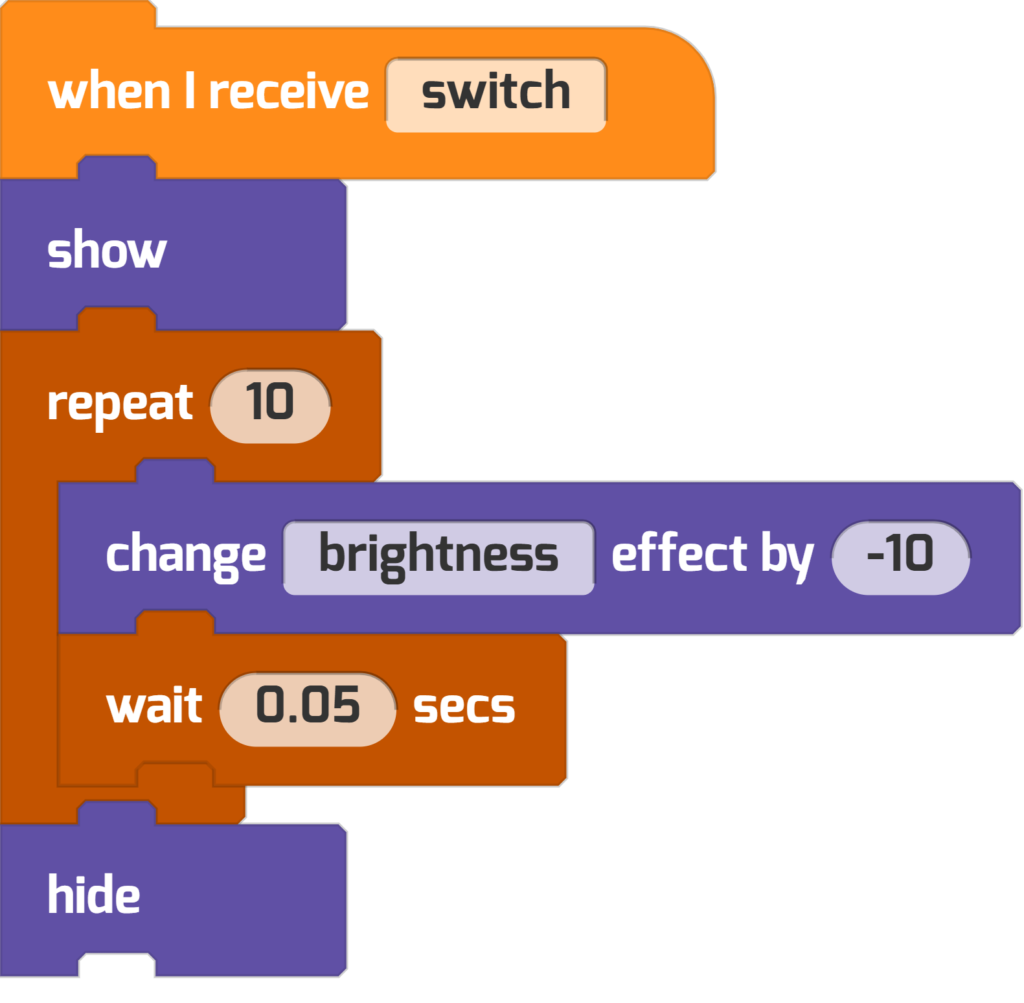 when I receive switch
show
repeat 10
change brightness effect by -10
wait 0.05 secs
hide